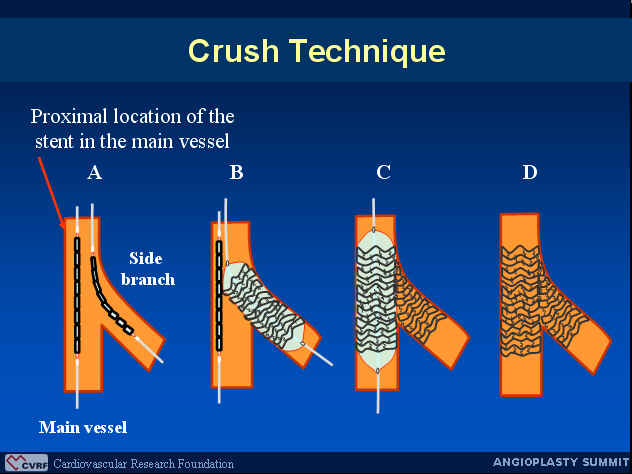 Crush Technique

Proximal location of the stent in the main vessel

A

B

C

D

Side branch

Main vessel

CVRF Cardiovascular Research Foundation

ANGIOPLASTY SUMMIT